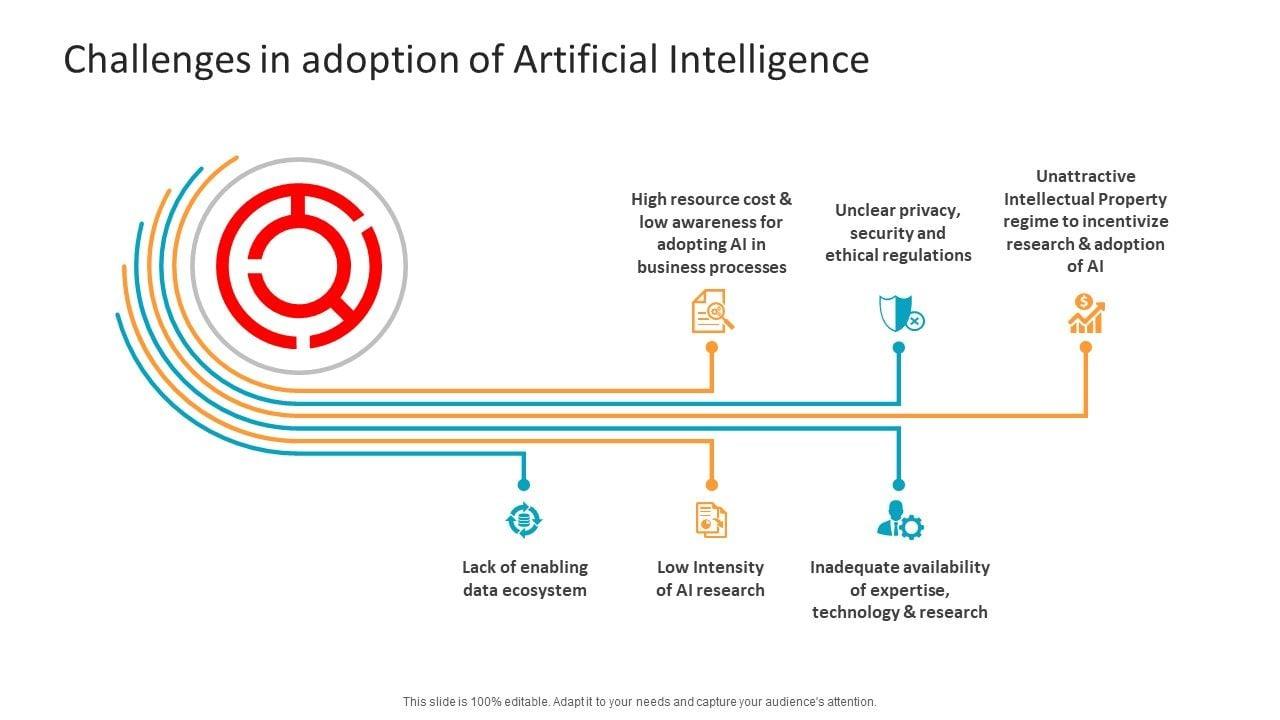 Challenges in adoption of Artificial Intelligence

High resource cost & low awareness for adopting AI in business processes

Unclear privacy, security and ethical regulations

Unattractive Intellectual Property regime to incentivize research & adoption of AI

Lack of enabling data ecosystem

Low Intensity of AI research

Inadequate availability of expertise, technology & research

This slide is 100% editable. Adapt it to your needs and capture your audience's attention.